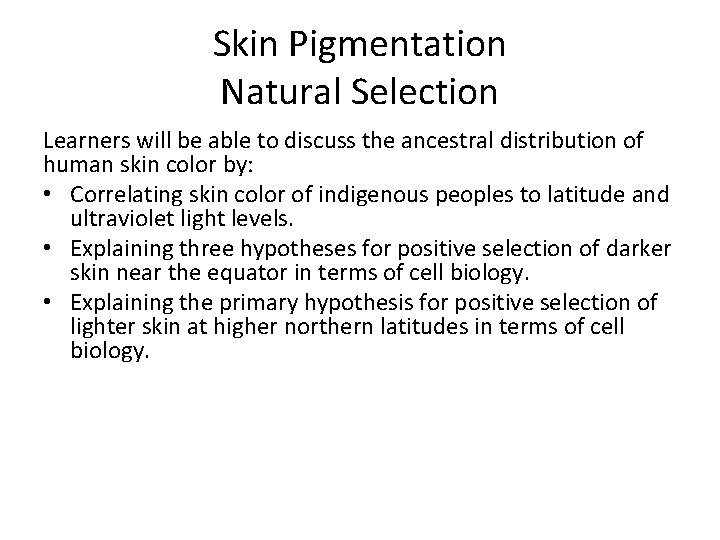 Skin Pigmentation
Natural Selection

Learners will be able to discuss the ancestral distribution of human skin color by:

• Correlating skin color of indigenous peoples to latitude and ultraviolet light levels.
• Explaining three hypotheses for positive selection of darker skin near the equator in terms of cell biology.
• Explaining the primary hypothesis for positive selection of lighter skin at higher northern latitudes in terms of cell biology.